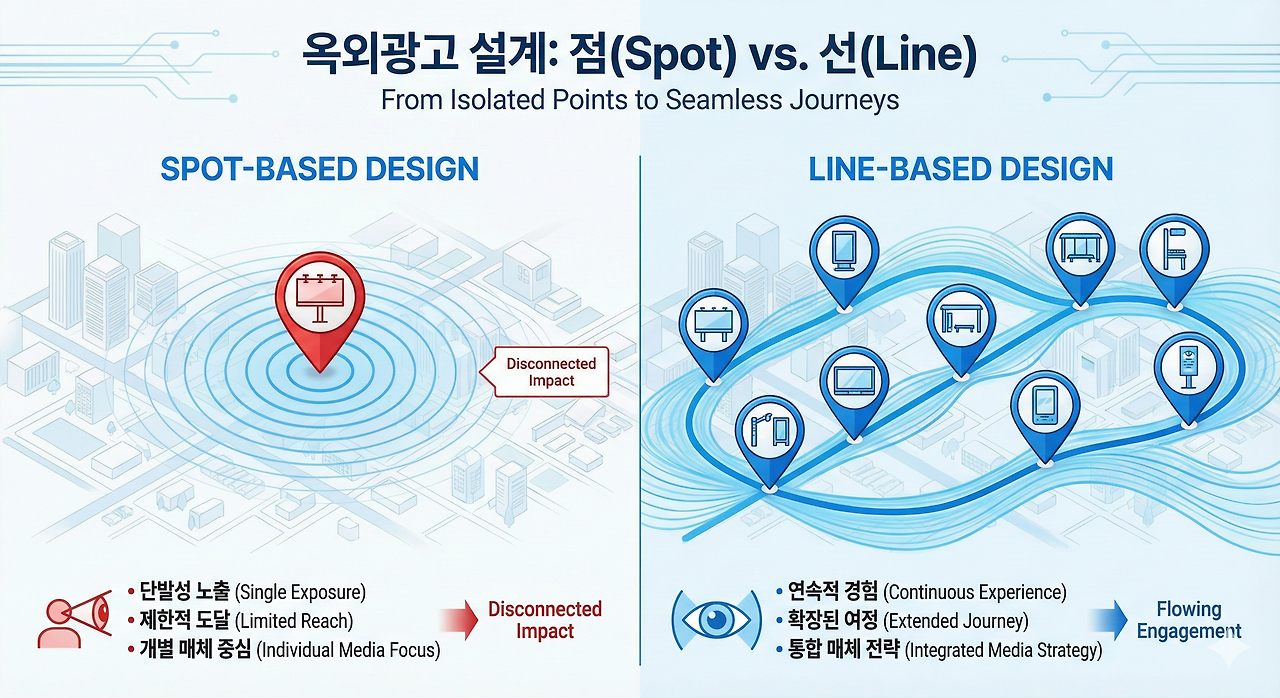 옥외광고 설계: 점(Spot) vs. 선(Line)

From Isolated Points to Seamless Journeys

SPOT-BASED DESIGN

Disconnected Impact

• 단발성 노출 (Single Exposure)
• 제한적 도달 (Limited Reach)
• 개별 매체 중심 (Individual Media Focus)

Disconnected Impact

LINE-BASED DESIGN

• 연속적 경험 (Continuous Experience)
• 확장된 여정 (Extended Journey)
• 통합 매체 전략 (Integrated Media Strategy)

Flowing Engagement